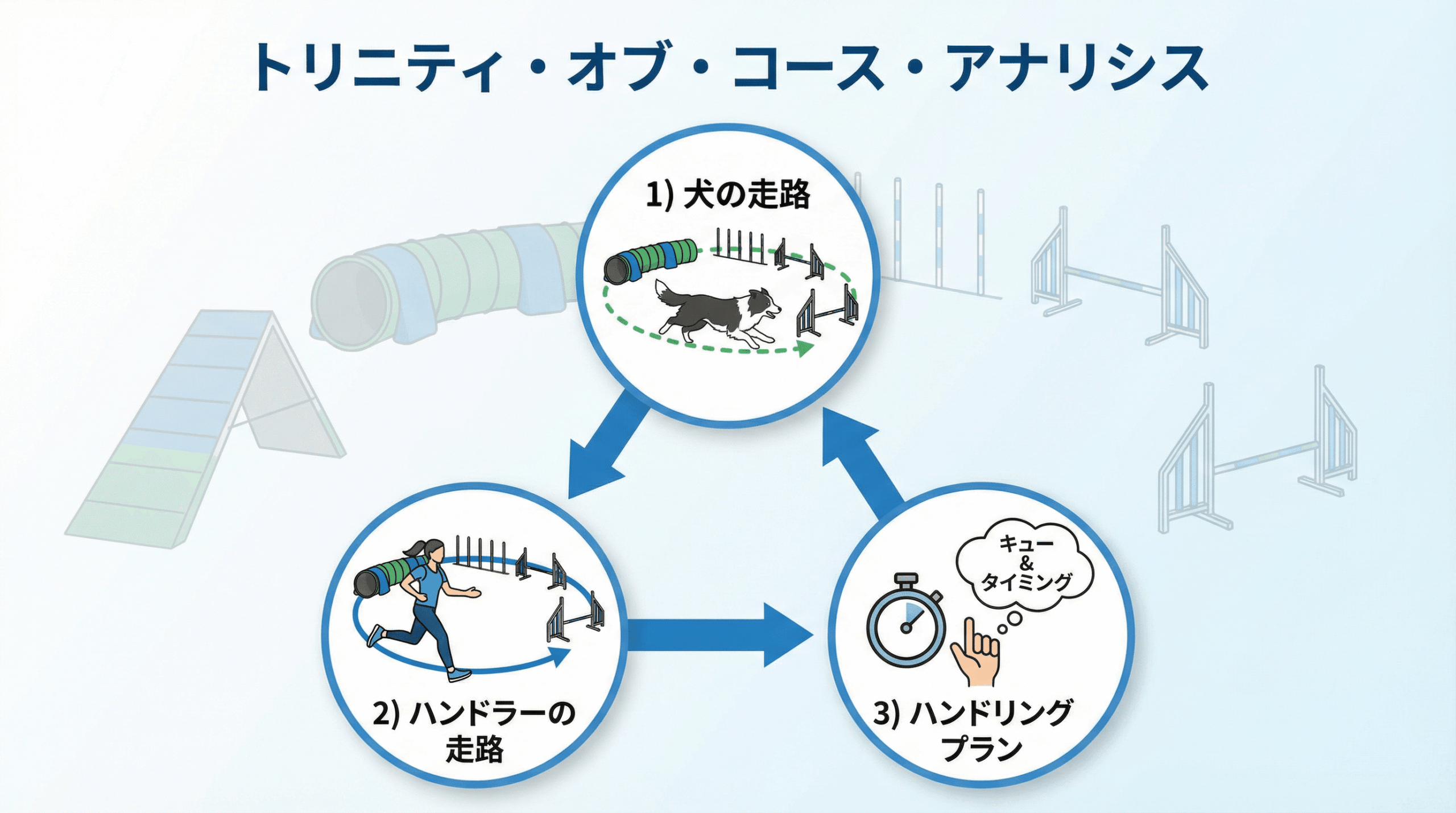 トリニティ・オブ・コース・アナリシス

1) 犬の走路

2) ハンドラーの走路

キュー & タイミング

3) ハンドリングプラン